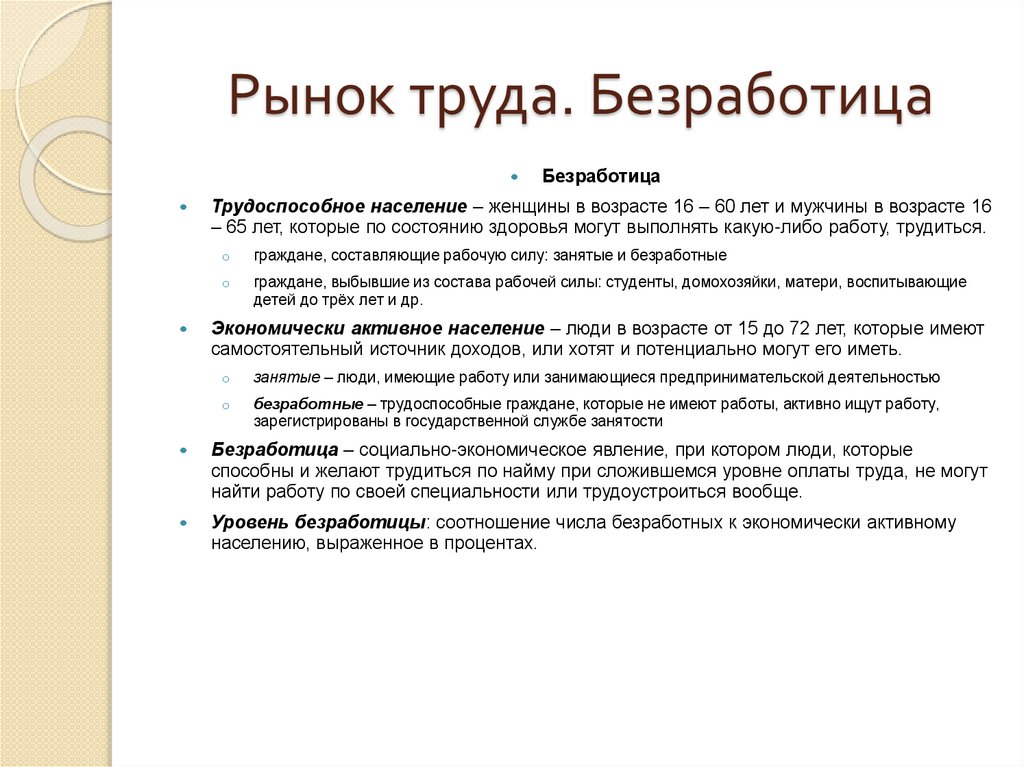 Рынок труда. Безработица

Безработица

Трудоспособное население – женщины в возрасте 16 – 60 лет и мужчины в возрасте 16 – 65 лет, которые по состоянию здоровья могут выполнять какую-либо работу, трудиться.

граждане, составляющие рабочую силу: занятые и безработные

граждане, выбывшие из состава рабочей силы: студенты, домохозяйки, матери, воспитывающие детей до трёх лет и др.

Экономически активное население – люди в возрасте от 15 до 72 лет, которые имеют самостоятельный источник доходов, или хотят и потенциально могут его иметь.

занятые – люди, имеющие работу или занимающиеся предпринимательской деятельностью

безработные – трудоспособные граждане, которые не имеют работы, активно ищут работу, зарегистрированы в государственной службе занятости

Безработица – социально-экономическое явление, при котором люди, которые способны и желают трудиться по найму при сложившемся уровне оплаты труда, не могут найти работу по своей специальности или трудоустроиться вообще.

Уровень безработицы: соотношение числа безработных к экономически активному населению, выраженное в процентах.